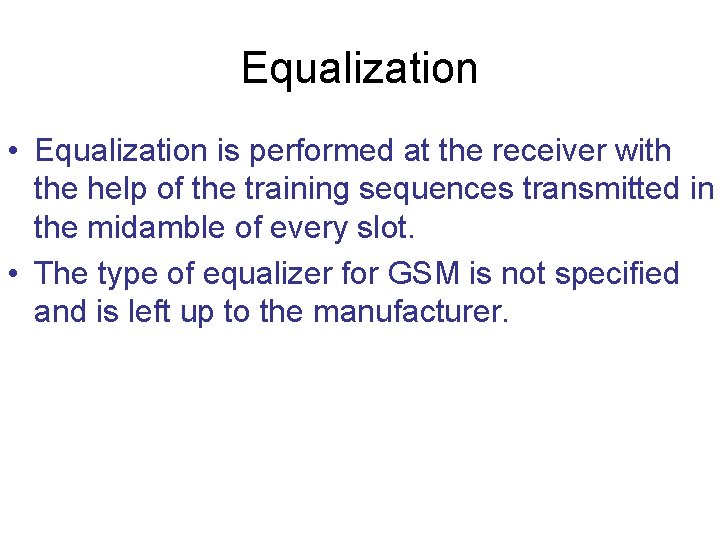 Equalization

• Equalization is performed at the receiver with the help of the training sequences transmitted in the midamble of every slot.

• The type of equalizer for GSM is not specified and is left up to the manufacturer.